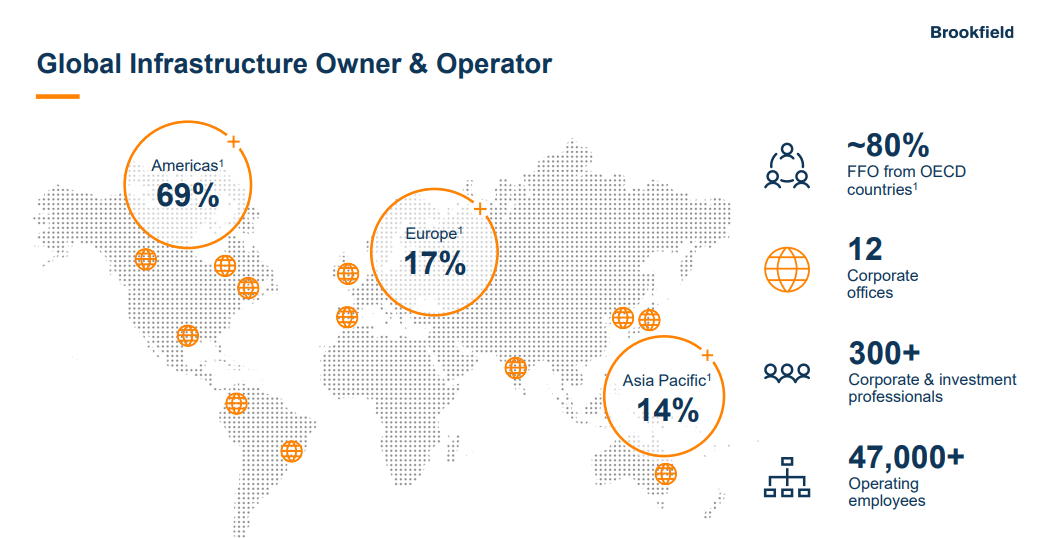 Brookfield

Global Infrastructure Owner & Operator

Americas$^1$
69%

Europe$^1$
17%

Asia Pacific$^1$
14%

~80%
FFO from OECD countries$^1$

12
Corporate offices

300+
Corporate & investment professionals

47,000+
Operating employees